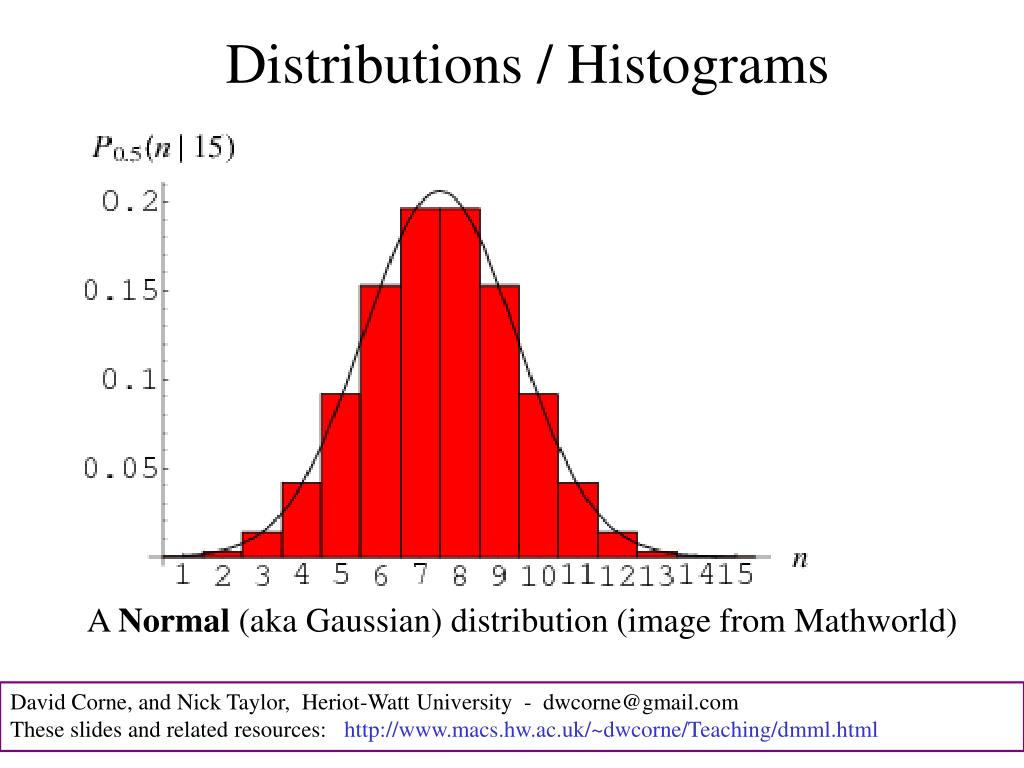 Distributions / Histograms

$P_{0.5}(n \mid 15)$

0.2
0.15
0.1
0.05

1 2 3 4 5 6 7 8 9 10 11 12 13 14 15 $n$

A **Normal** (aka Gaussian) distribution (image from Mathworld)

David Corne, and Nick Taylor, Heriot-Watt University - dwcorne@gmail.com
These slides and related resources: http://www.macs.hw.ac.uk/~dwcorne/Teaching/dmml.html